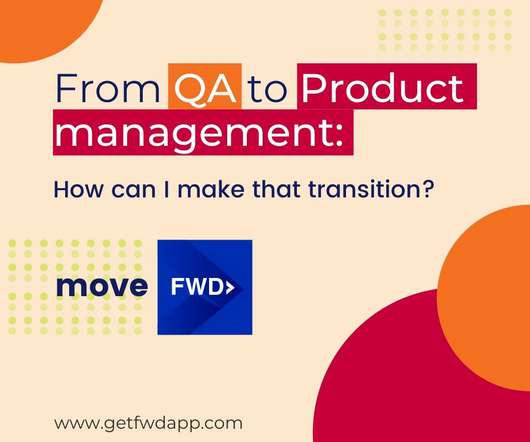 From QA to Product management:

How can I make that transition?

move FWD>

www.getfwdapp.com